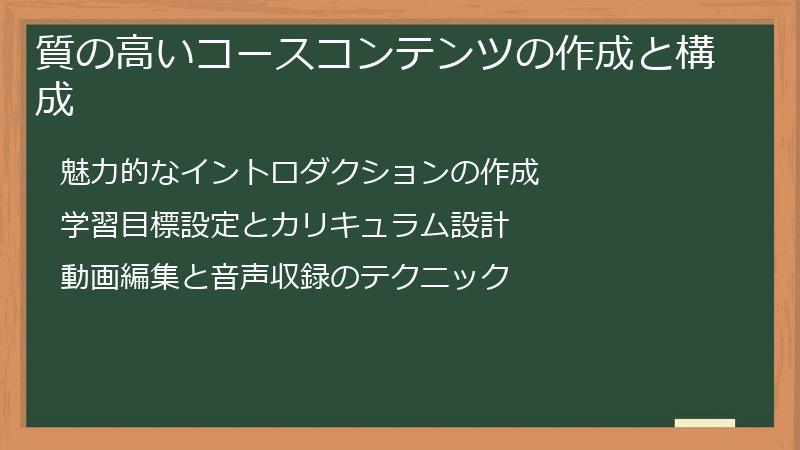 質の高いコースコンテンツの作成と構成

魅力的なイントロダクションの作成

学習目標設定とカリキュラム設計

動画編集と音声収録のテクニック